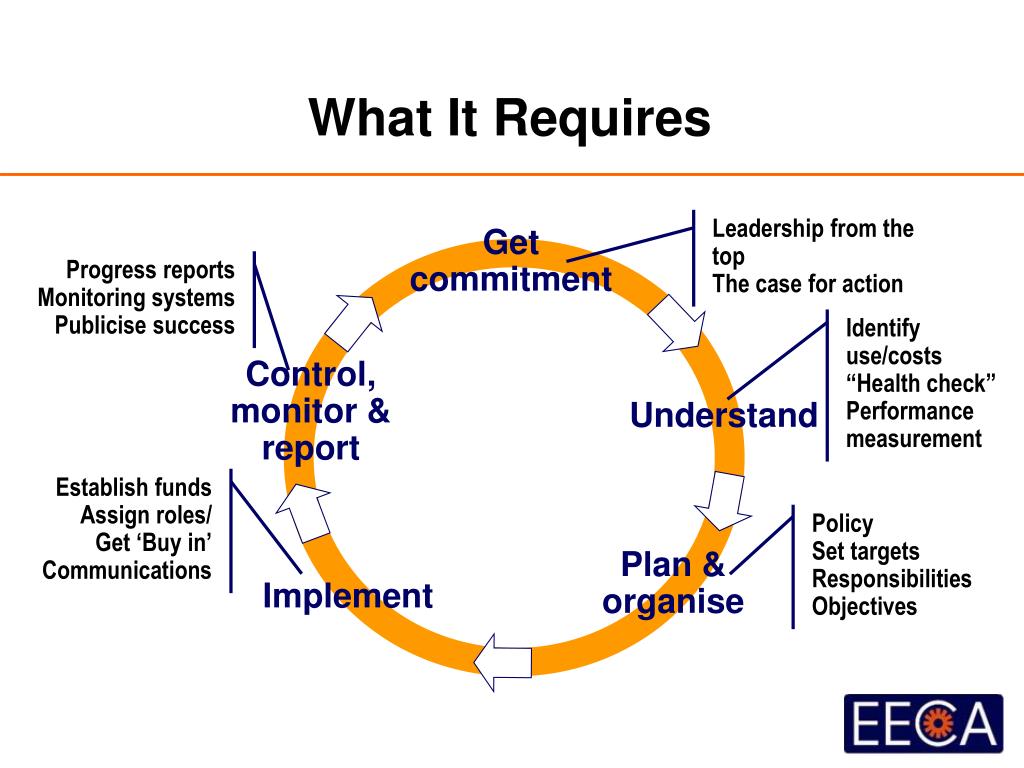 What It Requires

Get commitment

Leadership from the top
The case for action

Understand

Identify use/costs
“Health check”
Performance measurement

Plan & organise

Policy
Set targets
Responsibilities
Objectives

Implement

Establish funds
Assign roles/
Get ‘Buy in’
Communications

Control, monitor & report

Progress reports
Monitoring systems
Publicise success

EECA